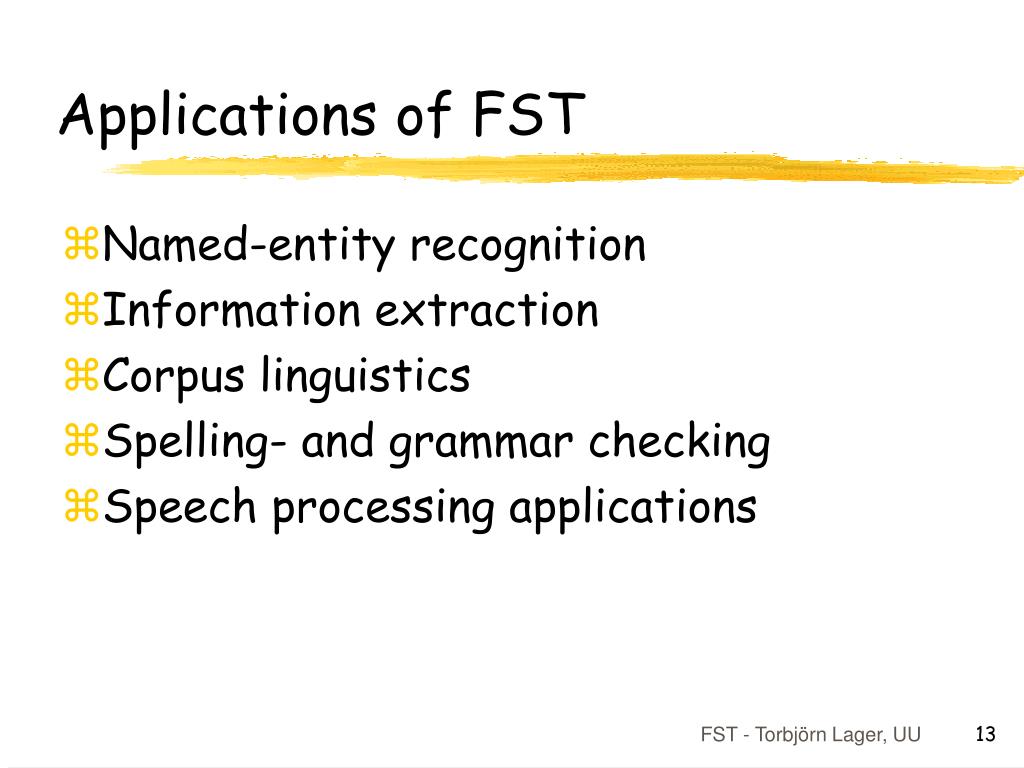 Applications of FST

⌘Named-entity recognition
⌘Information extraction
⌘Corpus linguistics
⌘Spelling- and grammar checking
⌘Speech processing applications

FST - Torbjörn Lager, UU

13